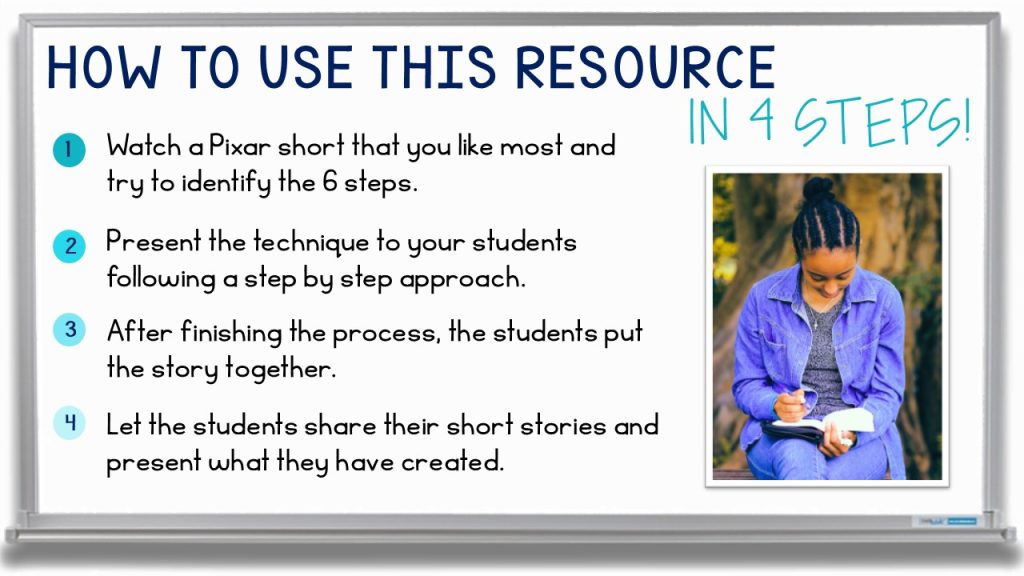 HOW TO USE THIS RESOURCE

IN 4 STEPS!

1 Watch a Pixar short that you like most and try to identify the 6 steps.

2 Present the technique to your students following a step by step approach.

3 After finishing the process, the students put the story together.

4 Let the students share their short stories and present what they have created.